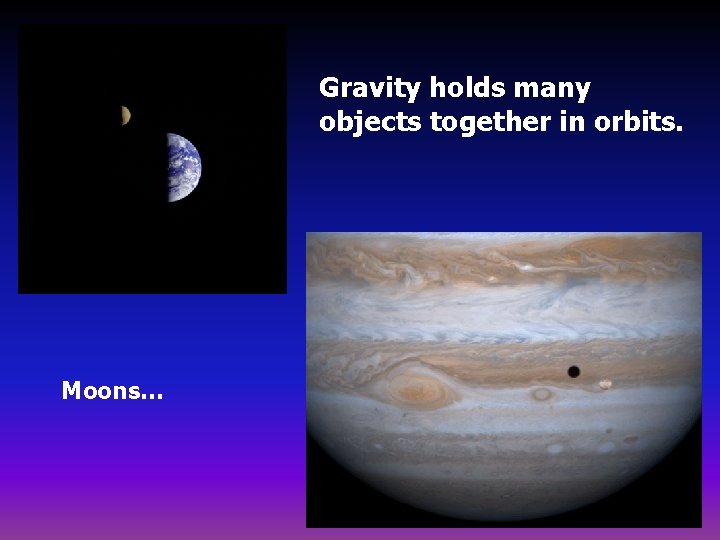 Gravity holds many objects together in orbits.

Moons...